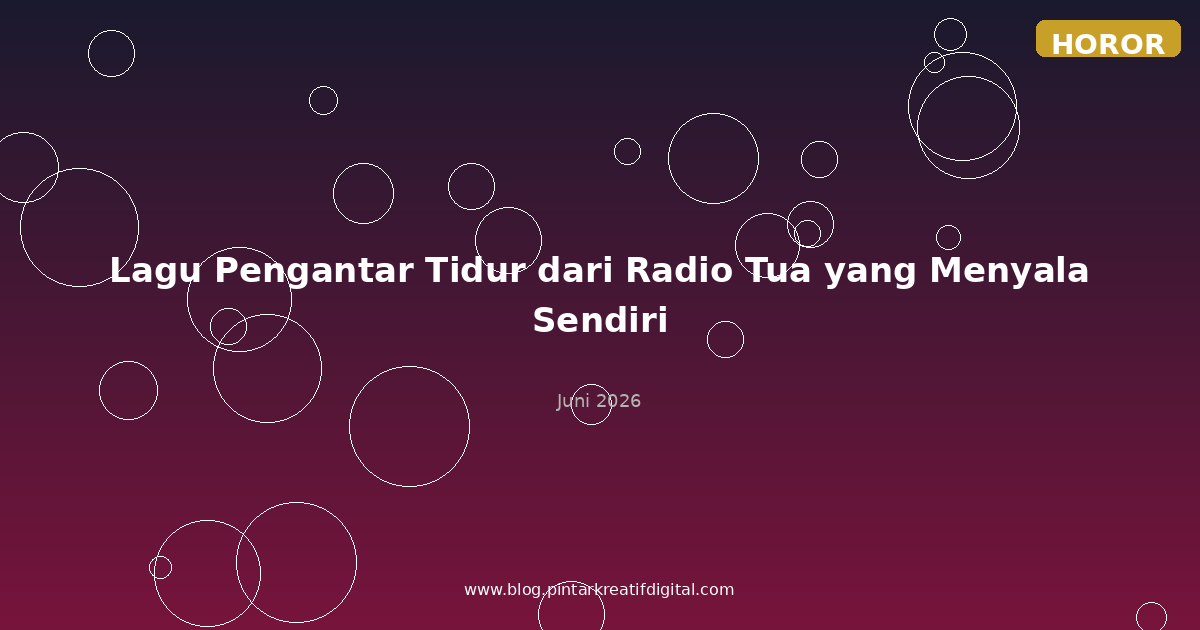 HOROR

Lagu Pengantar Tidur dari Radio Tua yang Menyala Sendiri

Juni 2026

www.blog.pintarkreatifdigital.com